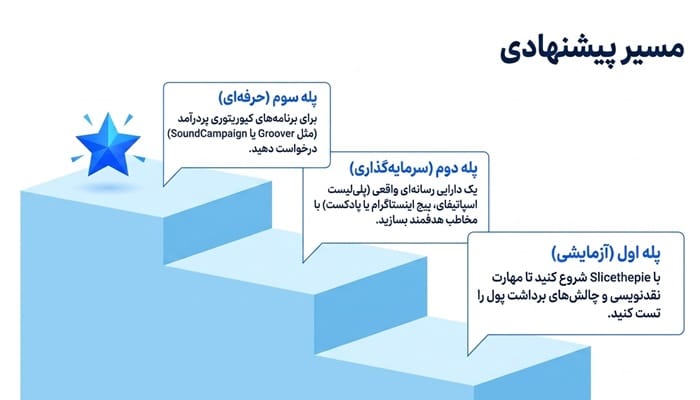 مسیر پیشنهادی

پله سوم (حرفه‌ای)
برای برنامه‌های کیوریتوری پردرآمد (مثل Groover یا SoundCampaign) درخواست دهید.

پله دوم (سرمایه‌گذاری)
یک دارایی رسانه‌ای واقعی (پلی‌لیست اسپاتیفای، پیج اینستاگرام یا پادکست) با مخاطب هدفمند بسازید.

پله اول (آزمایشی)
با Slicethepie شروع کنید تا مهارت نقدنویسی و چالش‌های برداشت پول را تست کنید.